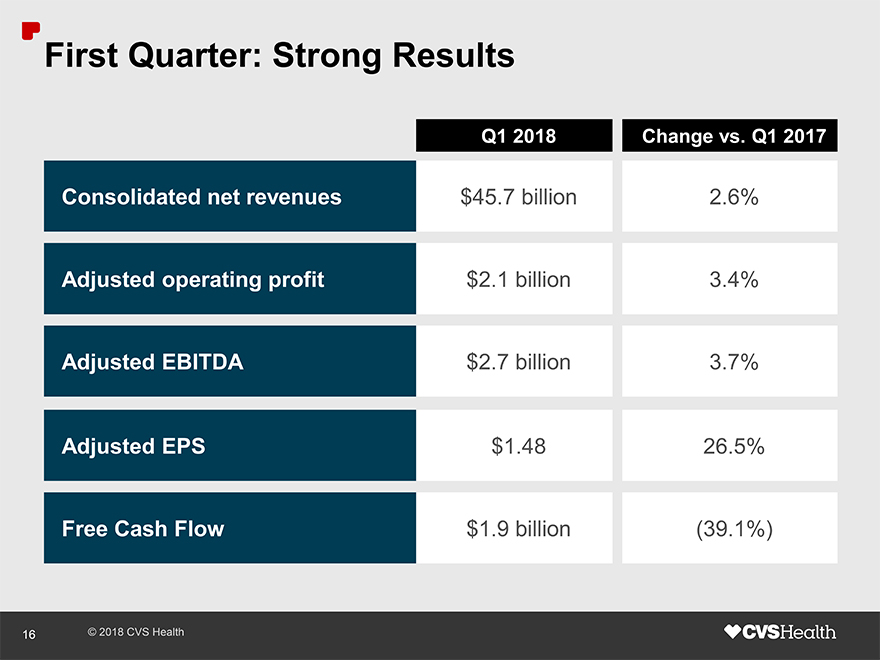 First Quarter: Strong Results

| | Q1 2018 | Change vs. Q1 2017 |
|---|---|---|
| Consolidated net revenues | \$45.7 billion | 2.6% |
| Adjusted operating profit | \$2.1 billion | 3.4% |
| Adjusted EBITDA | \$2.7 billion | 3.7% |
| Adjusted EPS | \$1.48 | 26.5% |
| Free Cash Flow | \$1.9 billion | (39.1%) |

16 © 2018 CVS Health

CVSHealth